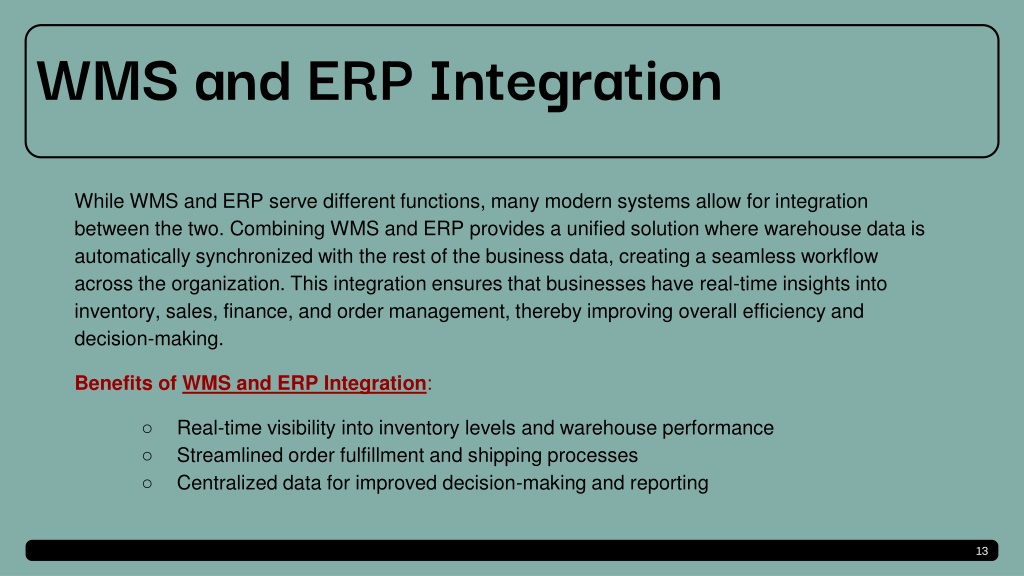 WMS and ERP Integration

While WMS and ERP serve different functions, many modern systems allow for integration between the two. Combining WMS and ERP provides a unified solution where warehouse data is automatically synchronized with the rest of the business data, creating a seamless workflow across the organization. This integration ensures that businesses have real-time insights into inventory, sales, finance, and order management, thereby improving overall efficiency and decision-making.

Benefits of WMS and ERP Integration:

○ Real-time visibility into inventory levels and warehouse performance
○ Streamlined order fulfillment and shipping processes
○ Centralized data for improved decision-making and reporting

13